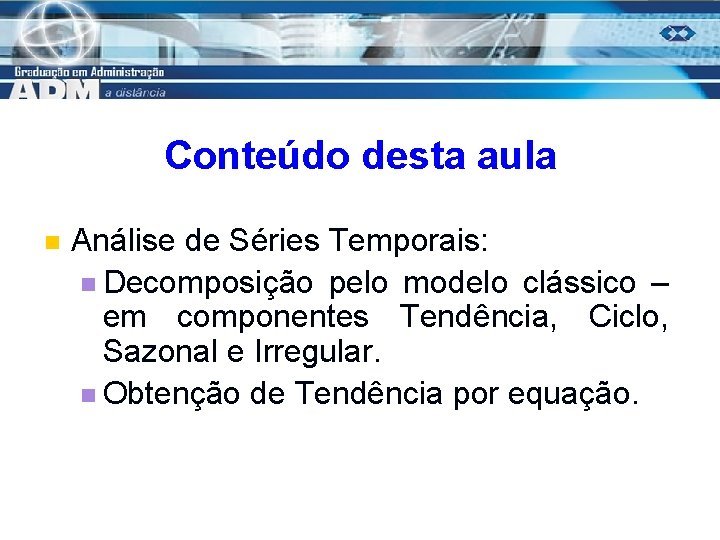 Graduação em Administração
ADM a distância

Conteúdo desta aula

Análise de Séries Temporais:

Decomposição pelo modelo clássico – em componentes Tendência, Ciclo, Sazonal e Irregular.

Obtenção de Tendência por equação.